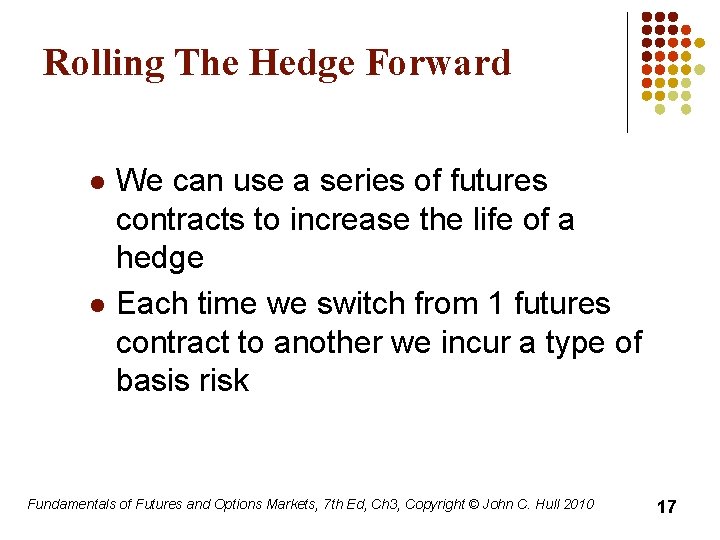 Rolling The Hedge Forward

- We can use a series of futures contracts to increase the life of a hedge
- Each time we switch from 1 futures contract to another we incur a type of basis risk

Fundamentals of Futures and Options Markets, 7th Ed, Ch3, Copyright © John C. Hull 2010

17